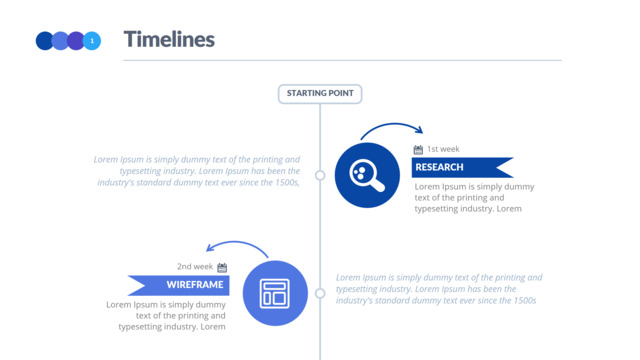 1

Timelines

STARTING POINT

Lorem Ipsum is simply dummy text of the printing and typesetting industry. Lorem Ipsum has been the industry's standard dummy text ever since the 1500s,

1st week

RESEARCH

Lorem Ipsum is simply dummy text of the printing and typesetting industry. Lorem

2nd week

WIREFRAME

Lorem Ipsum is simply dummy text of the printing and typesetting industry. Lorem

Lorem Ipsum is simply dummy text of the printing and typesetting industry. Lorem Ipsum has been the industry's standard dummy text ever since the 1500s